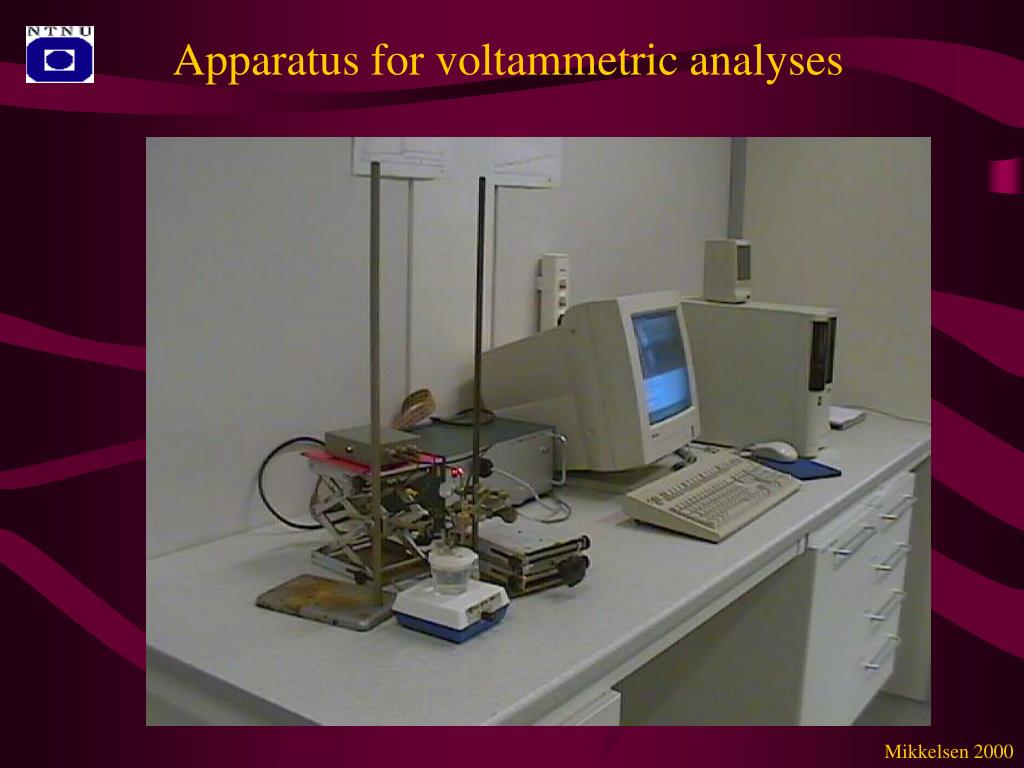 NTNU

Apparatus for voltammetric analyses

Mikkelsen 2000